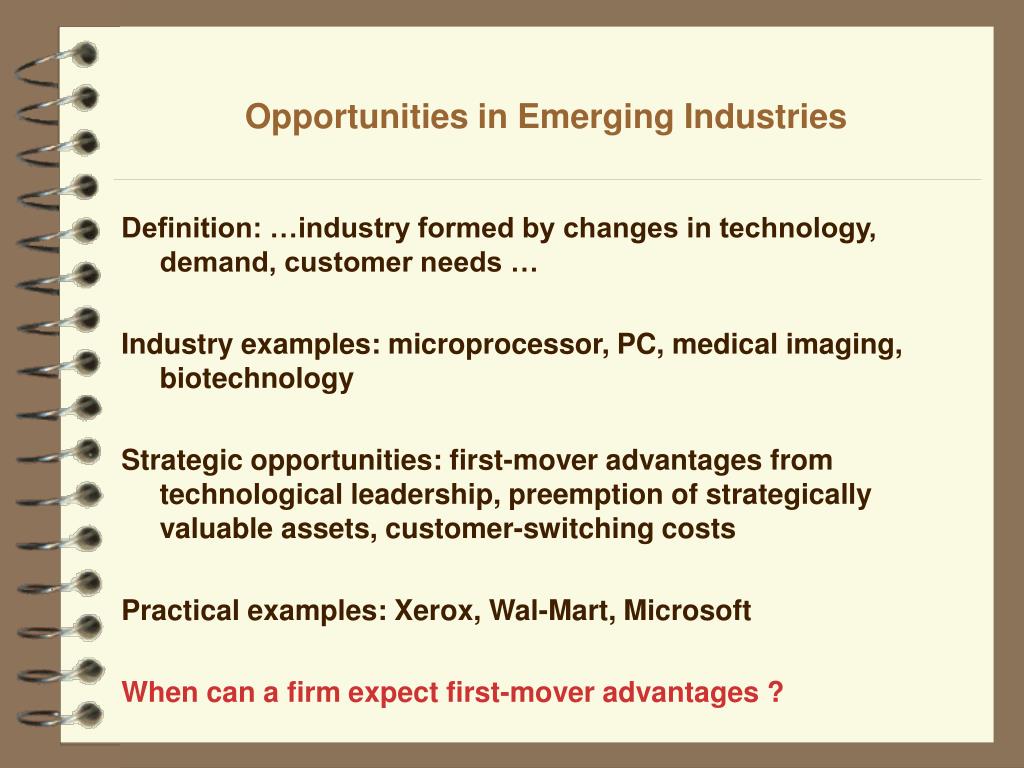 Opportunities in Emerging Industries

Definition: …industry formed by changes in technology, demand, customer needs …

Industry examples: microprocessor, PC, medical imaging, biotechnology

Strategic opportunities: first-mover advantages from technological leadership, preemption of strategically valuable assets, customer-switching costs

Practical examples: Xerox, Wal-Mart, Microsoft

When can a firm expect first-mover advantages ?